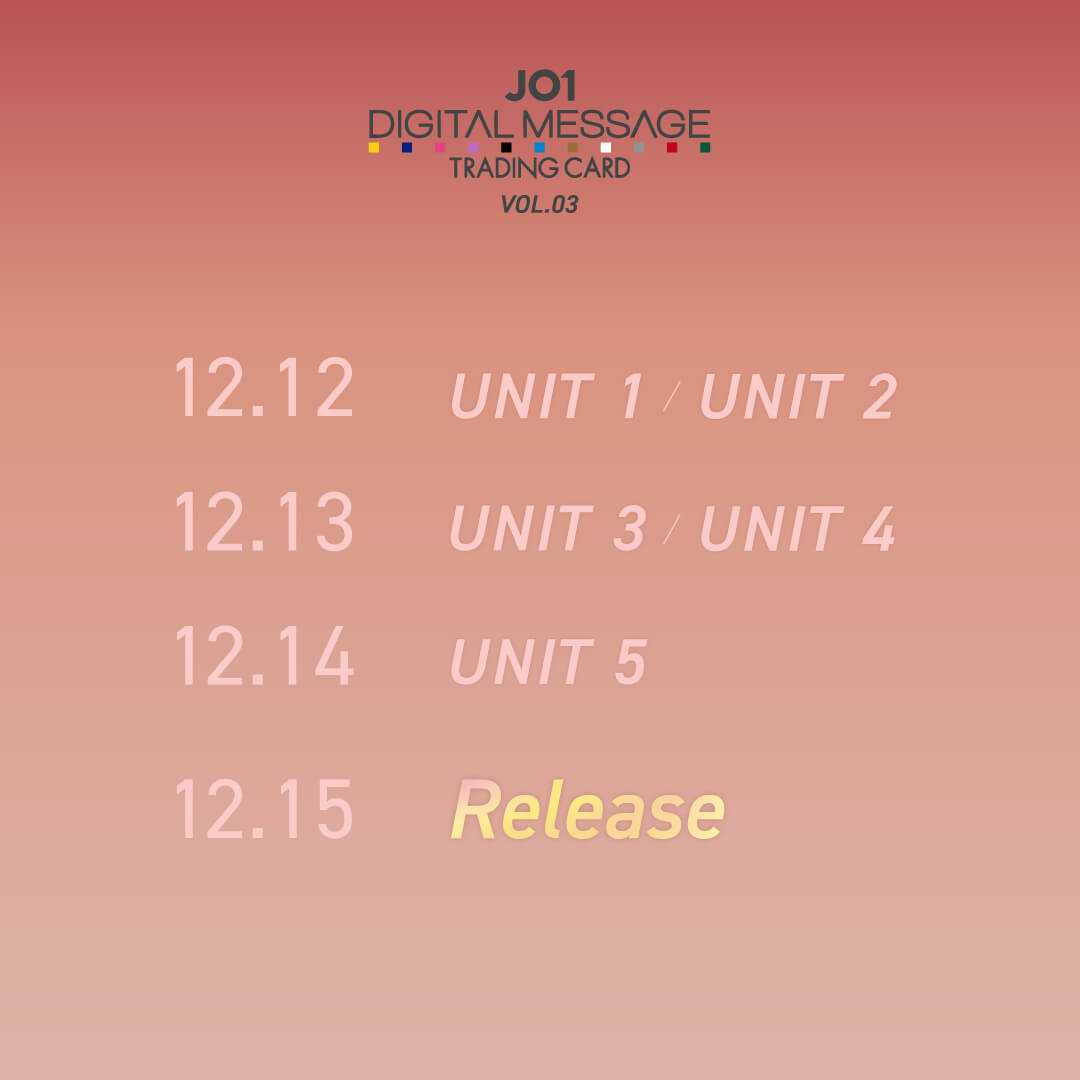 JO1
DIGITAL MESSAGE
TRADING CARD
VOL.03

12.12 UNIT 1 / UNIT 2

12.13 UNIT 3 / UNIT 4

12.14 UNIT 5

12.15 Release